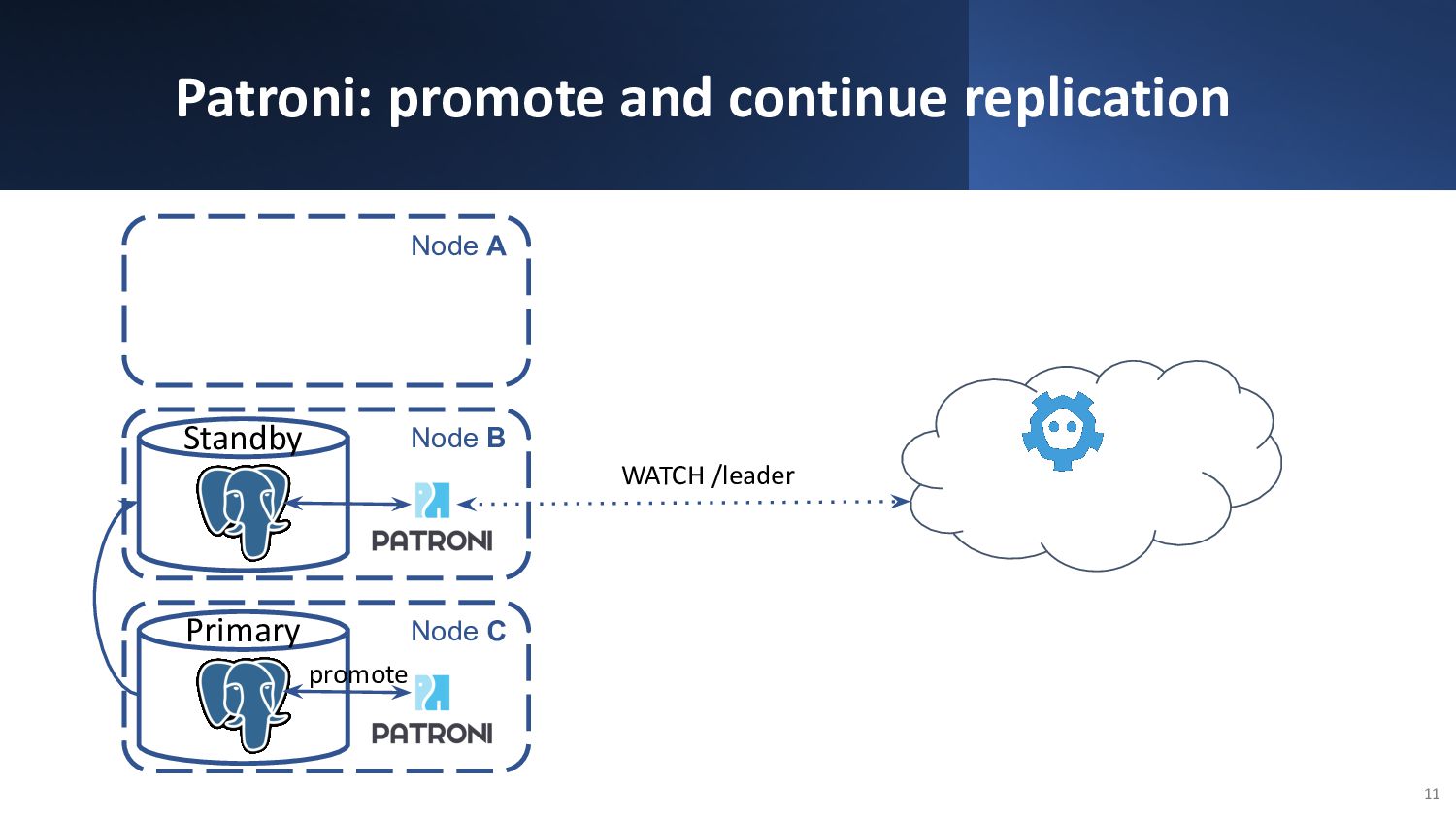 Patroni: promote and continue replication

Node A

Standby

Node B

PATRONI

WATCH /leader

Primary

Node C

promote

PATRONI

11